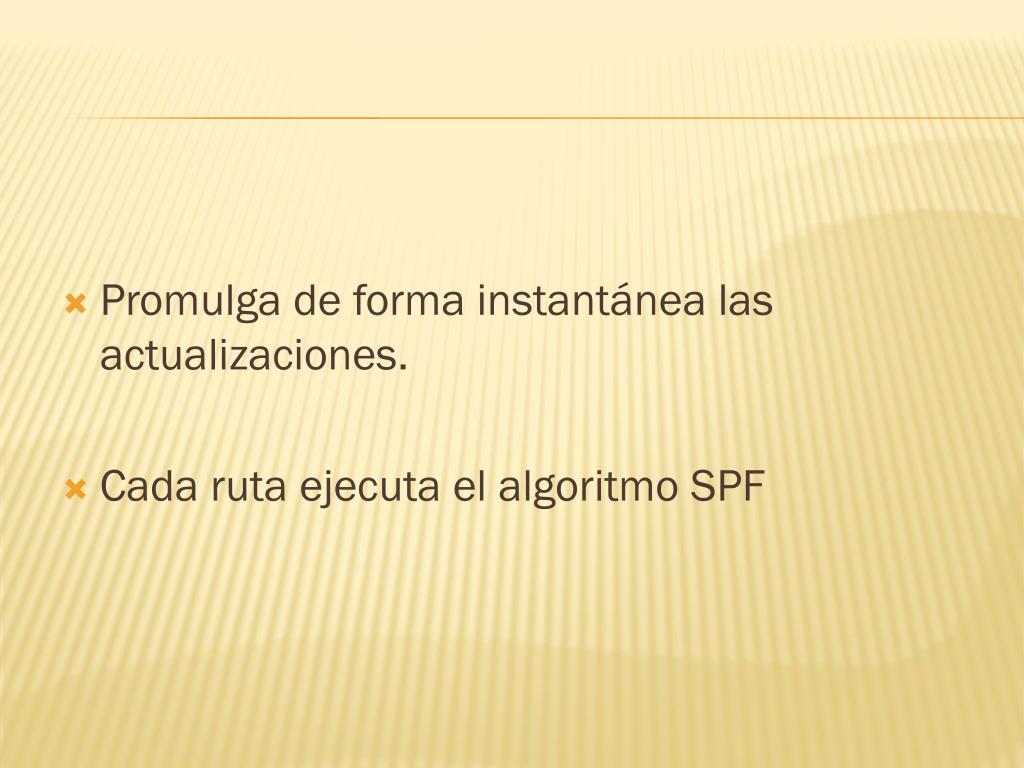 Promulga de forma instantánea las actualizaciones.

Cada ruta ejecuta el algoritmo SPF